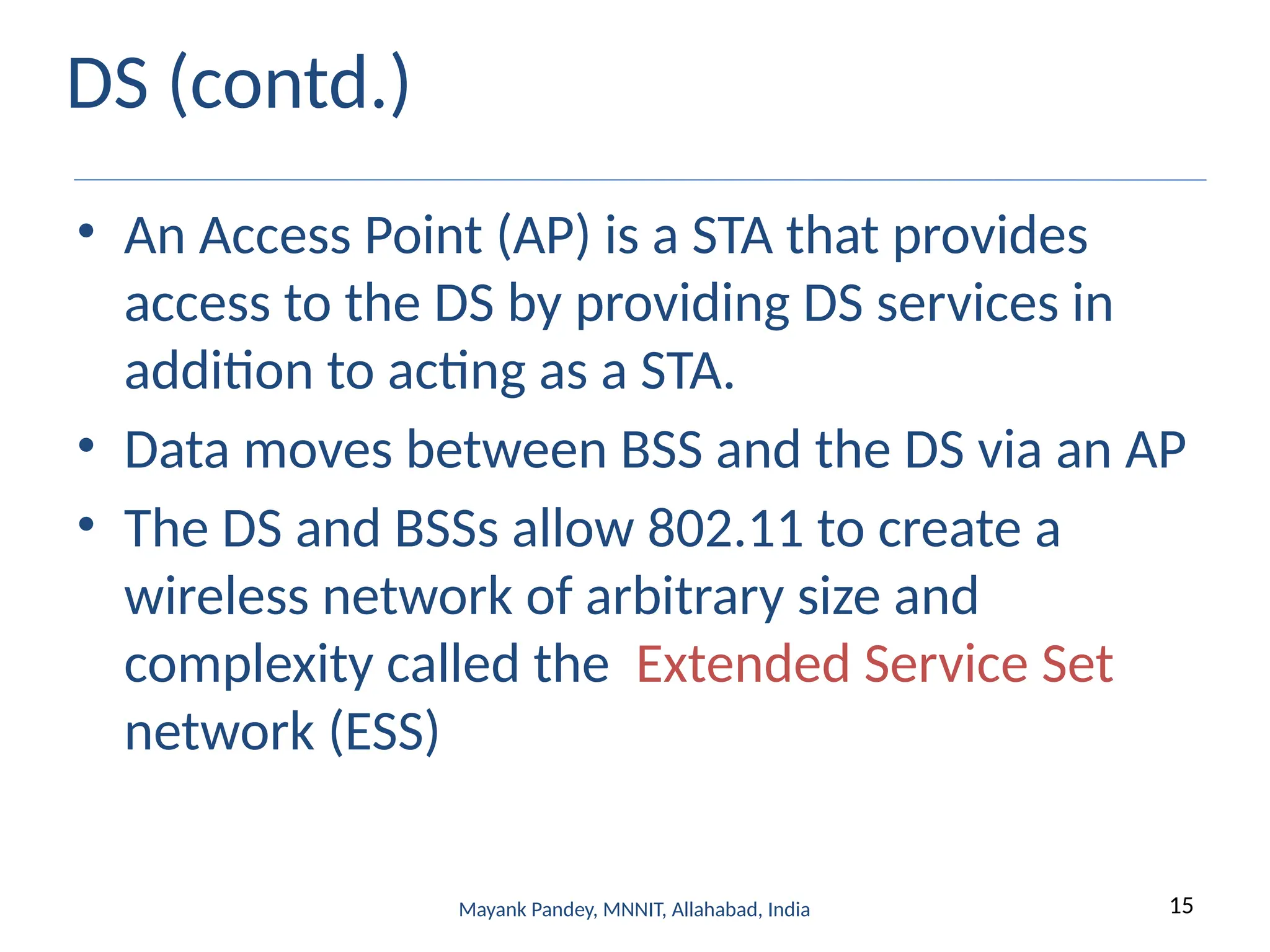 DS (contd.)

• An Access Point (AP) is a STA that provides access to the DS by providing DS services in addition to acting as a STA.

• Data moves between BSS and the DS via an AP

• The DS and BSSs allow 802.11 to create a wireless network of arbitrary size and complexity called the Extended Service Set network (ESS)

Mayank Pandey, MNNIT, Allahabad, India

15